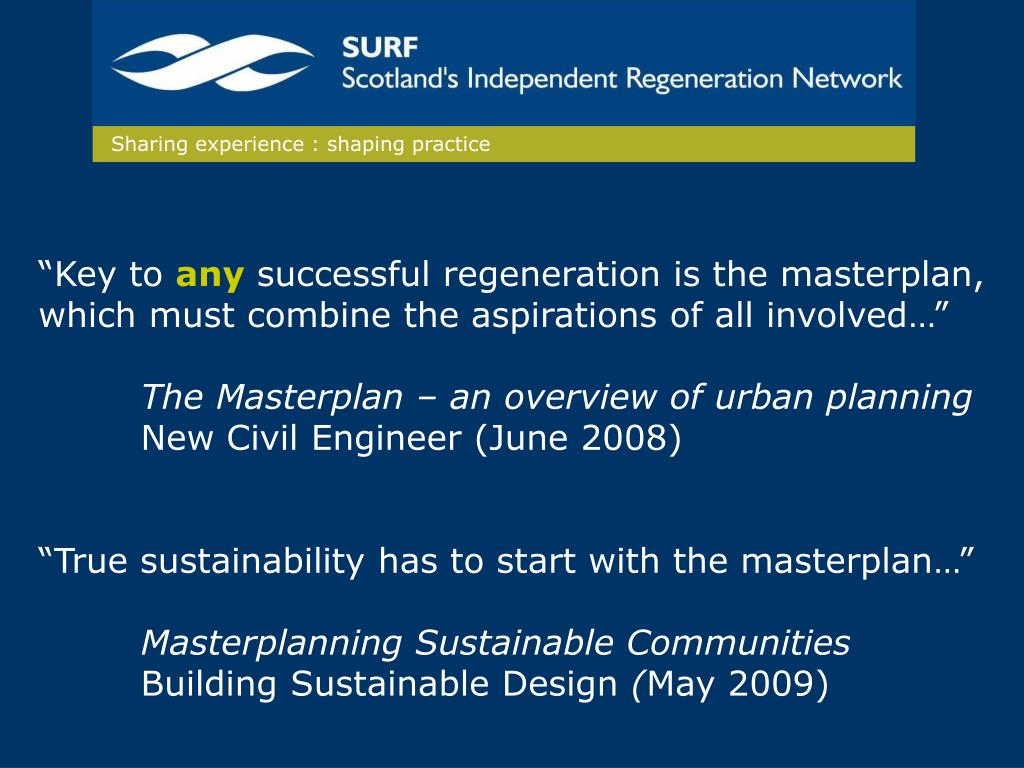 SURF
Scotland's Independent Regeneration Network

Sharing experience : shaping practice

“Key to any successful regeneration is the masterplan, which must combine the aspirations of all involved…”

The Masterplan – an overview of urban planning
New Civil Engineer (June 2008)

“True sustainability has to start with the masterplan…”

Masterplanning Sustainable Communities
Building Sustainable Design (May 2009)